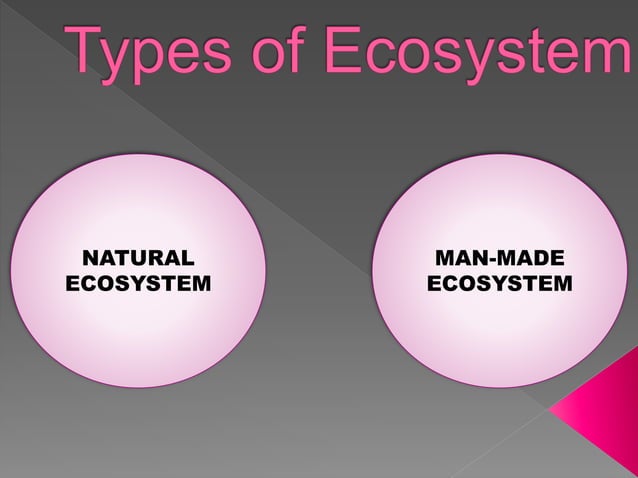 Types of Ecosystem

NATURAL ECOSYSTEM

MAN-MADE ECOSYSTEM